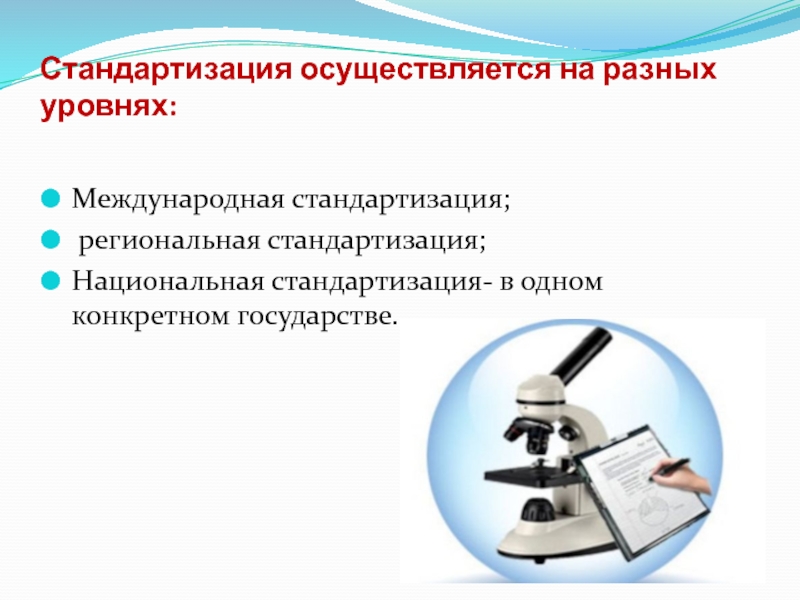 Стандартизация осуществляется на разных уровнях:

Международная стандартизация;

региональная стандартизация;

Национальная стандартизация- в одном конкретном государстве.